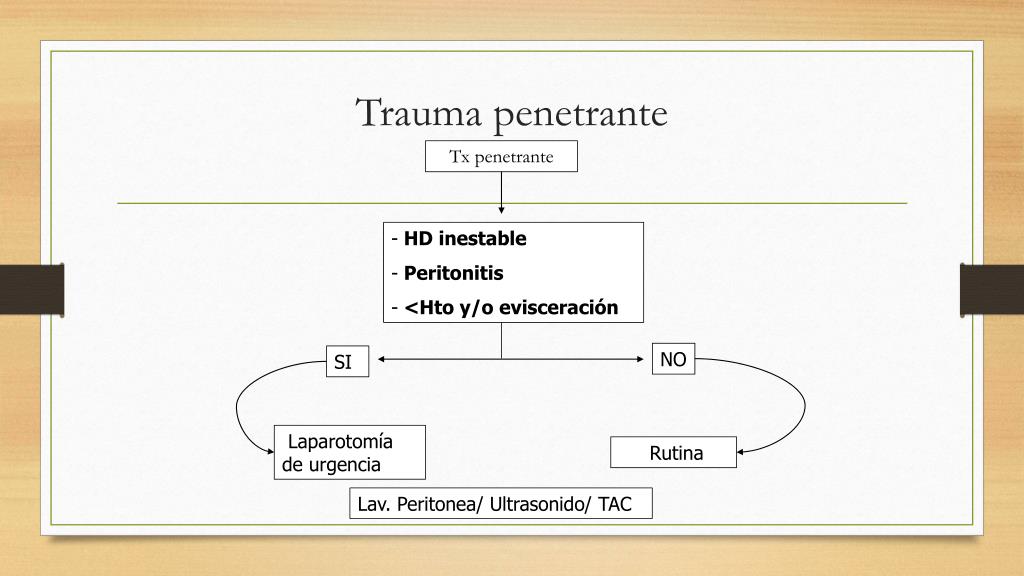 Trauma penetrante

Tx penetrante

- HD inestable
- Peritonitis
- <Hto y/o evisceración

SI

NO

Laparotomía de urgencia

Rutina

Lav. Peritonea/ Ultrasonido/ TAC